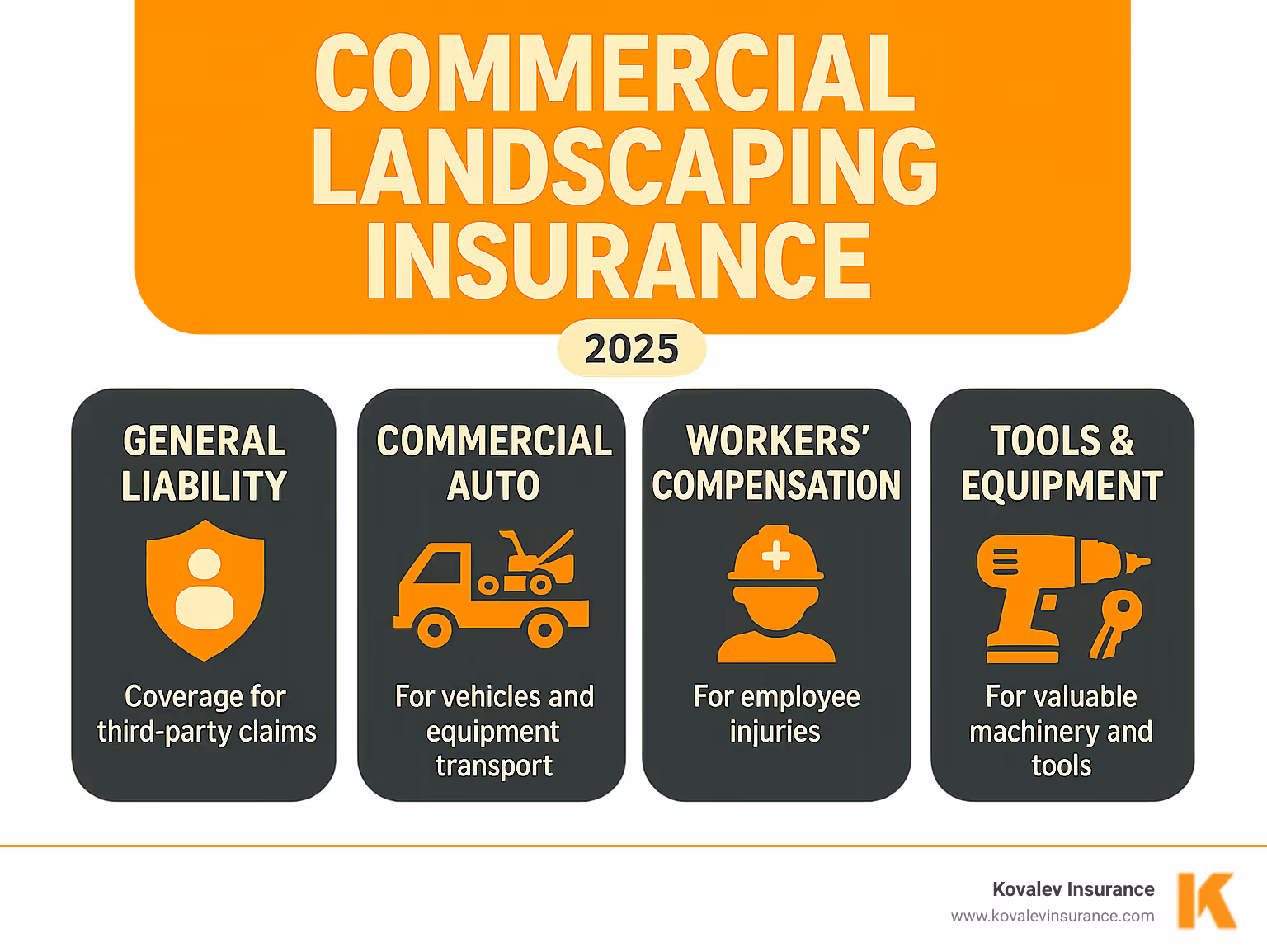 COMMERCIAL LANDSCAPING INSURANCE

2025

GENERAL LIABILITY

Coverage for third-party claims

COMMERCIAL AUTO

For vehicles and equipment transport

WORKERS' COMPENSATION

For employee injuries

TOOLS & EQUIPMENT

For valuable machinery and tools

Kovalev Insurance
www.kovalevinsurance.com

K